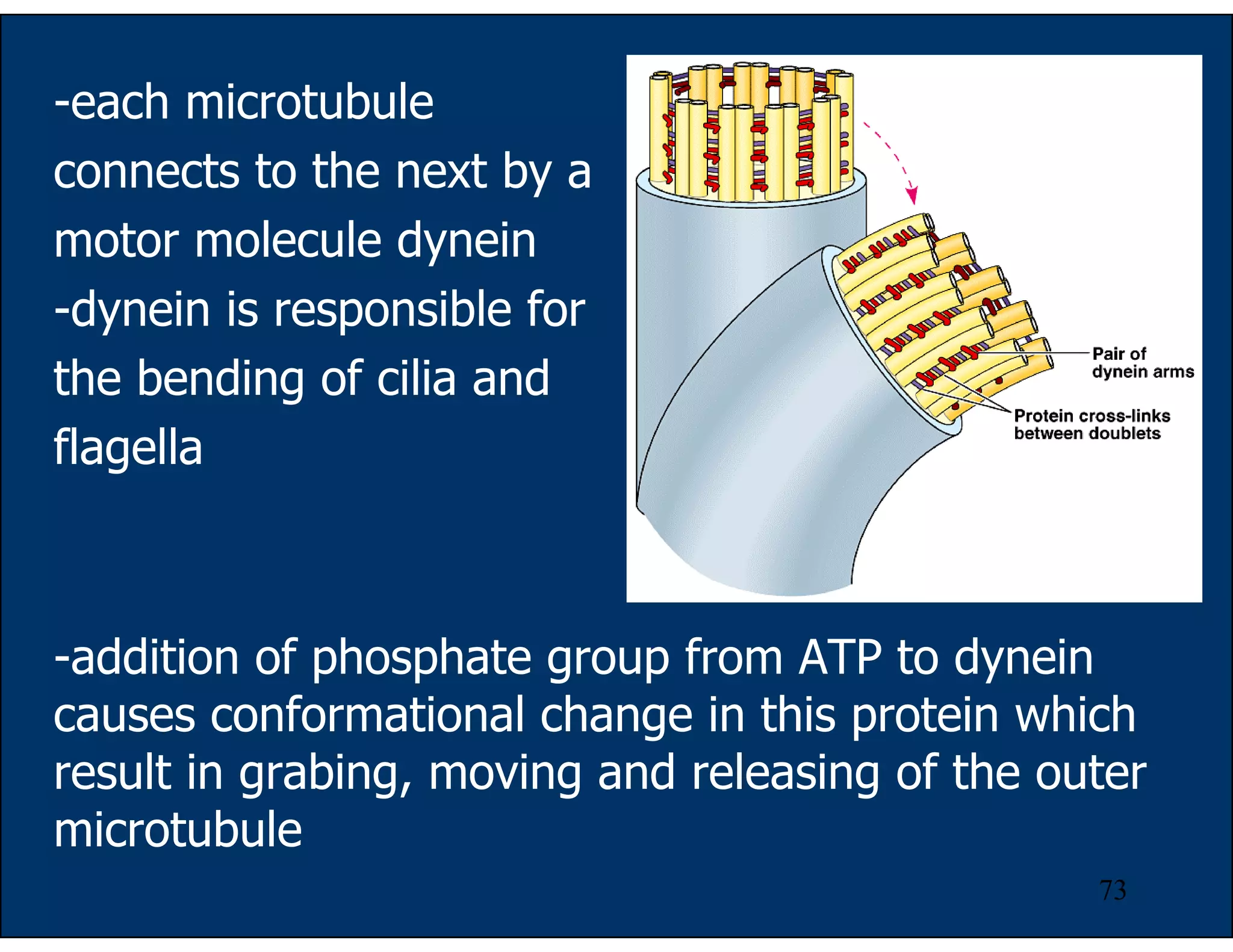 -each microtubule connects to the next by a motor molecule dynein
-dynein is responsible for the bending of cilia and flagella

Pair of dynein arms

Protein cross-links between doublets

-addition of phosphate group from ATP to dynein causes conformational change in this protein which result in grabing, moving and releasing of the outer microtubule

73